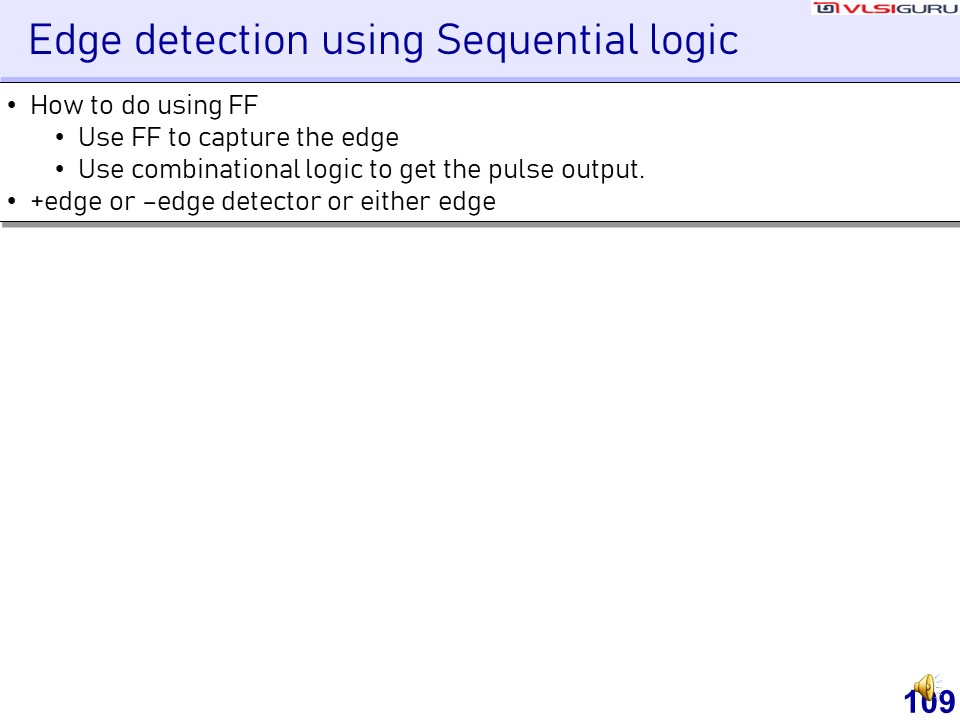 VLSIGURU

Edge detection using Sequential logic

• How to do using FF
 • Use FF to capture the edge
 • Use combinational logic to get the pulse output.
• +edge or –edge detector or either edge

109